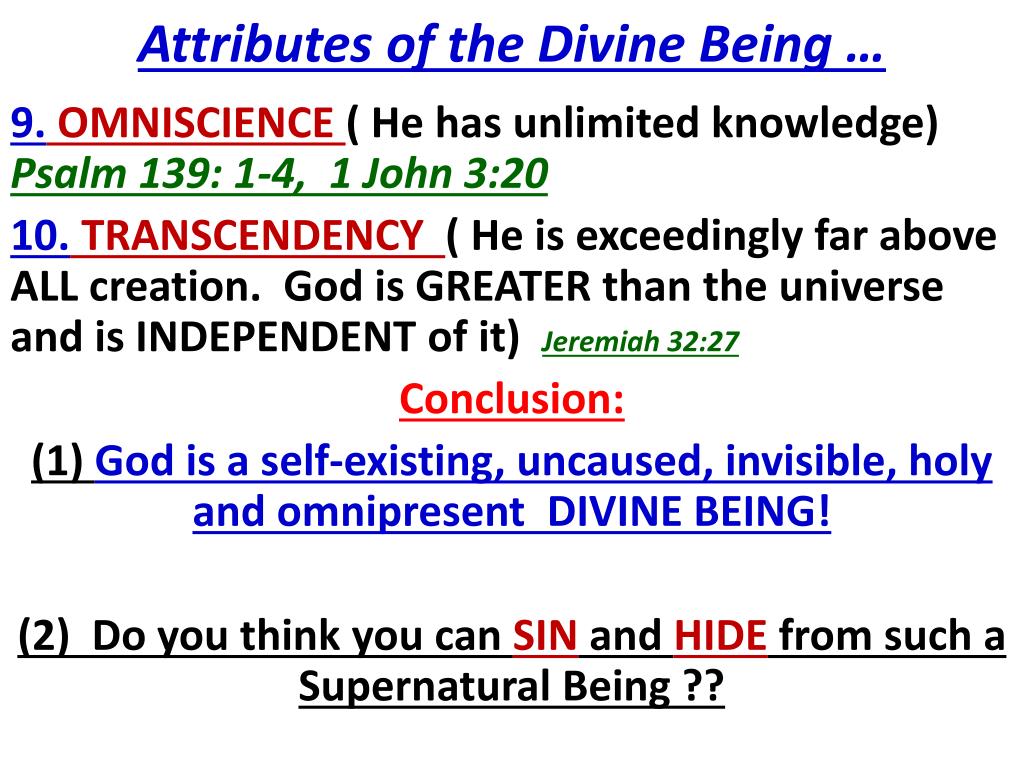 Attributes of the Divine Being …

9. OMNISCIENCE ( He has unlimited knowledge) Psalm 139: 1-4, 1 John 3:20

10. TRANSCENDENCY ( He is exceedingly far above ALL creation. God is GREATER than the universe and is INDEPENDENT of it) Jeremiah 32:27

Conclusion:

(1) God is a self-existing, uncaused, invisible, holy and omnipresent DIVINE BEING!

(2) Do you think you can SIN and HIDE from such a Supernatural Being ??